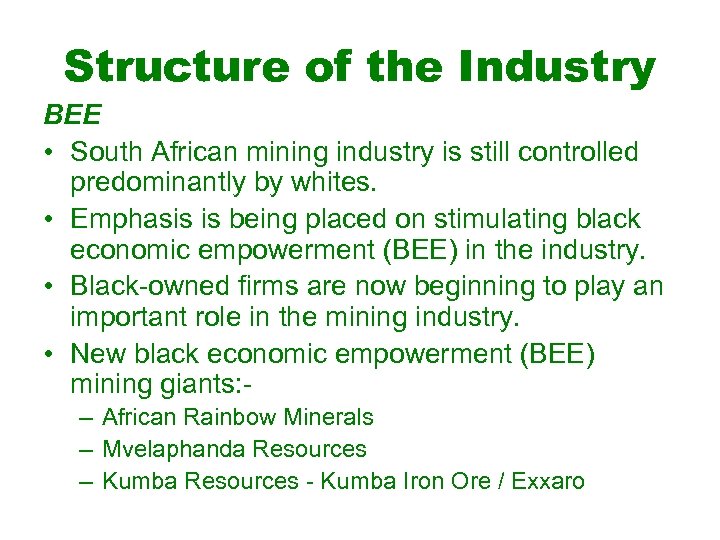 Structure of the Industry

BEE

• South African mining industry is still controlled predominantly by whites.
• Emphasis is being placed on stimulating black economic empowerment (BEE) in the industry.
• Black-owned firms are now beginning to play an important role in the mining industry.
• New black economic empowerment (BEE) mining giants:-
– African Rainbow Minerals
– Mvelaphanda Resources
– Kumba Resources - Kumba Iron Ore / Exxaro